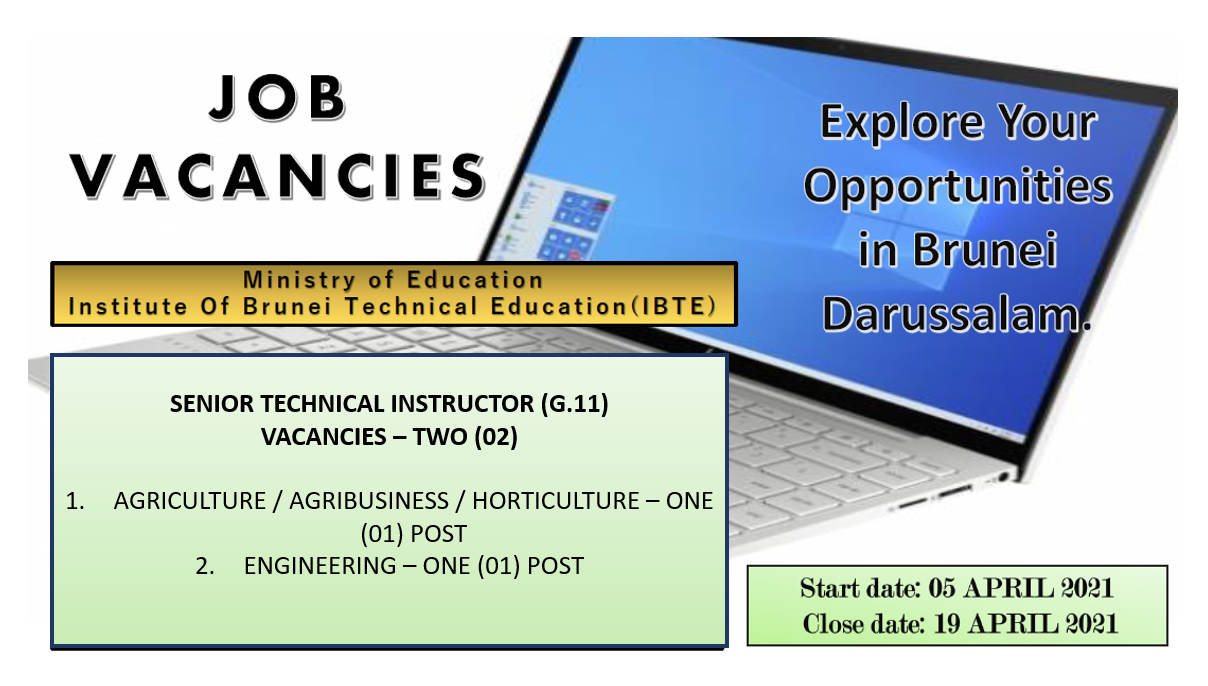 JOB VACANCIES

Explore Your Opportunities in Brunei Darussalam.

Ministry of Education
Institute Of Brunei Technical Education(IBTE)

SENIOR TECHNICAL INSTRUCTOR (G.11)
VACANCIES – TWO (02)

1. AGRICULTURE / AGRIBUSINESS / HORTICULTURE – ONE (01) POST
2. ENGINEERING – ONE (01) POST

Start date: 05 APRIL 2021
Close date: 19 APRIL 2021